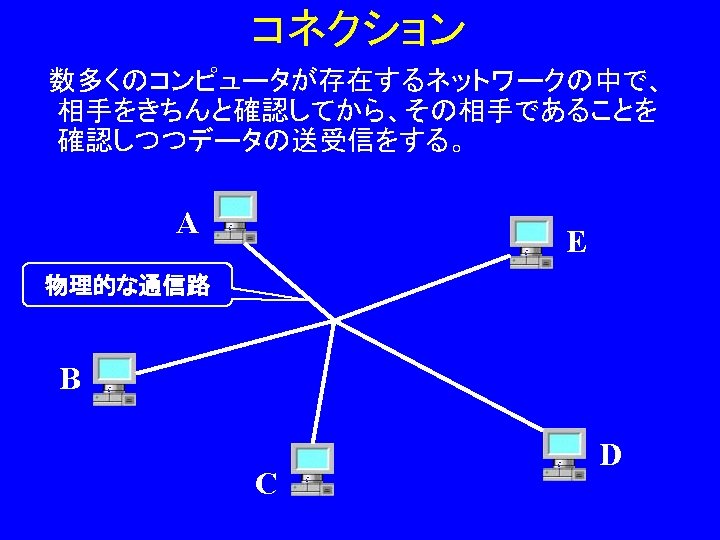 コネクション

数多くのコンピュータが存在するネットワークの中で、相手をきちんと確認してから、その相手であることを確認しつつデータの送受信をする。

A

E

物理的な通信路

B

C

D